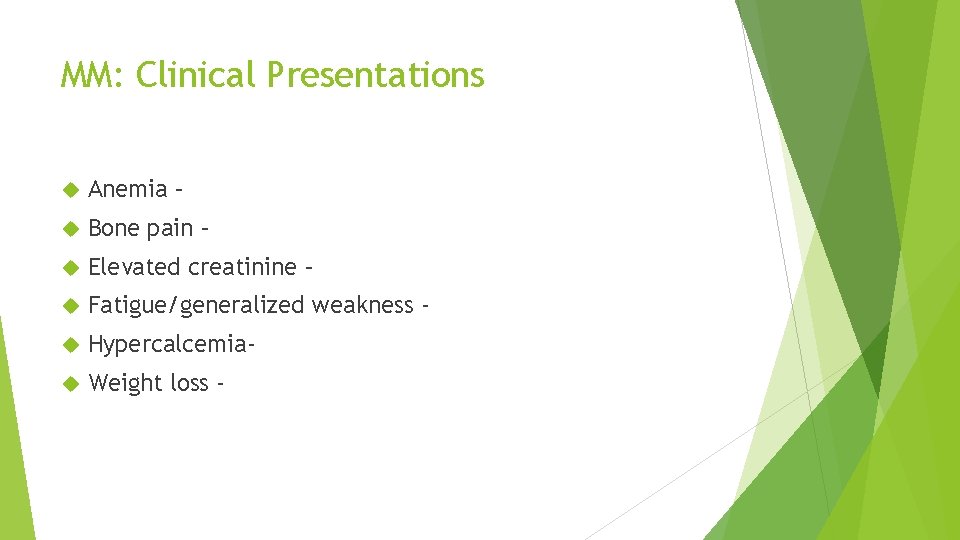 MM: Clinical Presentations

Anemia –

Bone pain –

Elevated creatinine –

Fatigue/generalized weakness -

Hypercalcemia-

Weight loss -